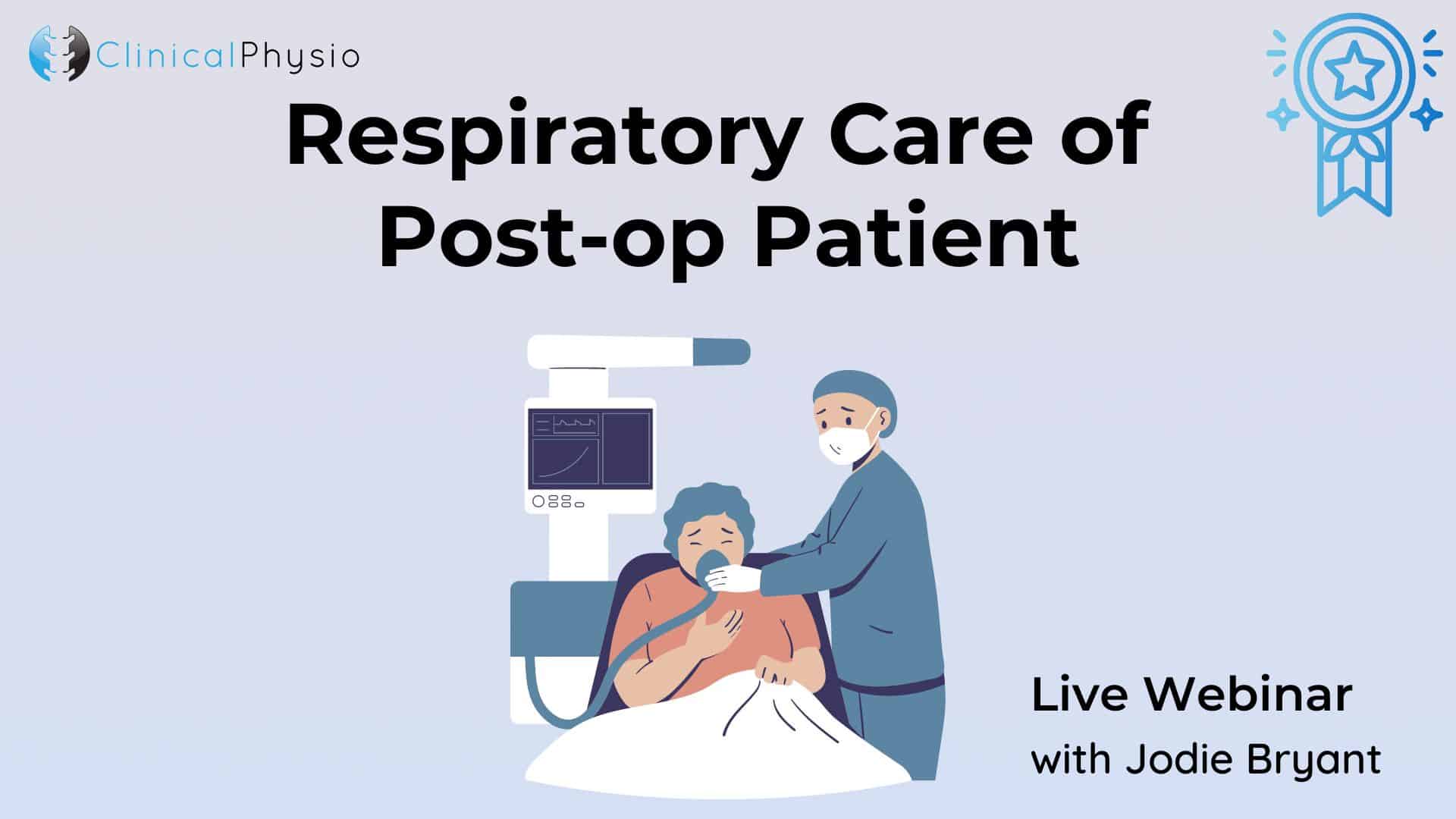 ClinicalPhysio

Respiratory Care of Post-op Patient

Live Webinar
with Jodie Bryant